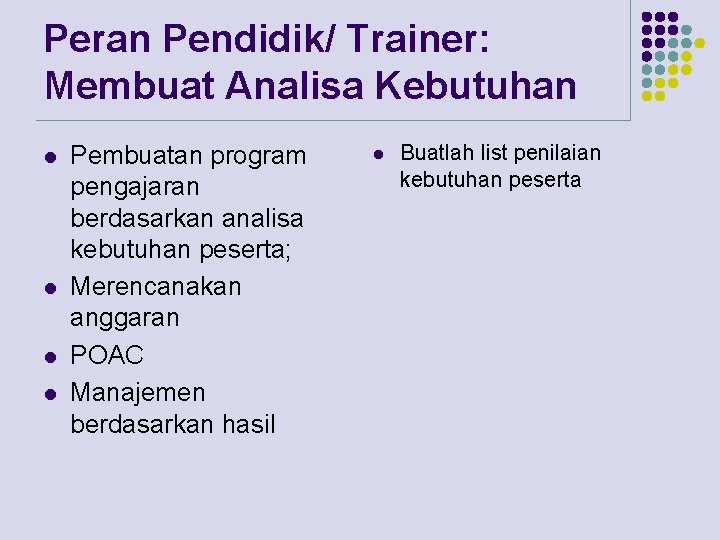 Peran Pendidik/ Trainer: Membuat Analisa Kebutuhan

- Pembuatan program pengajaran berdasarkan analisa kebutuhan peserta;
- Merencanakan anggaran
- POAC
- Manajemen berdasarkan hasil

- Buatlah list penilaian kebutuhan peserta